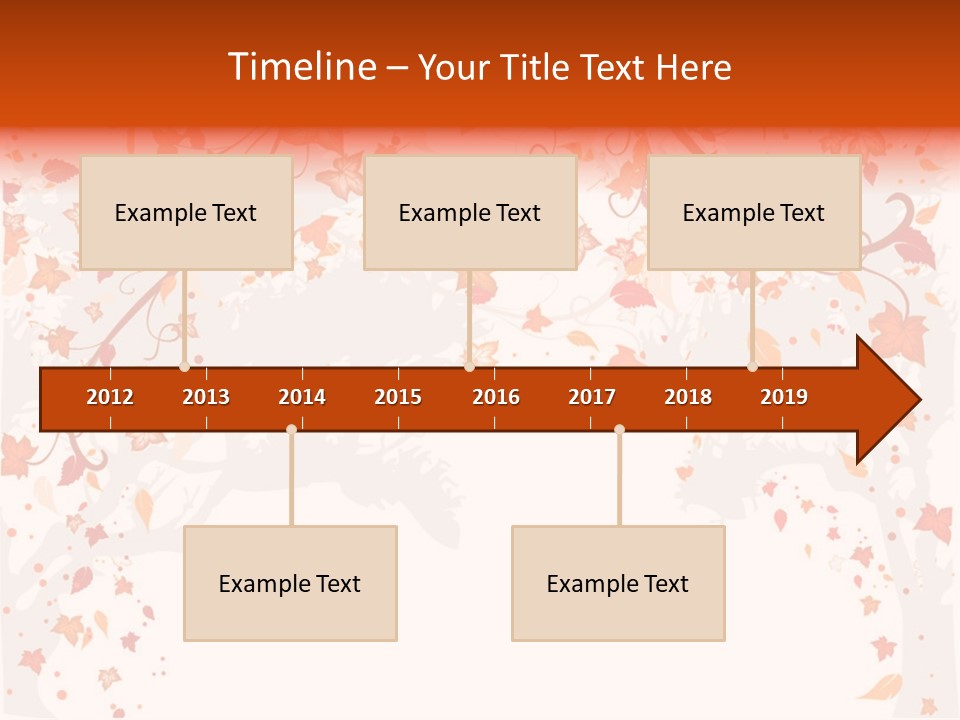 Timeline – Your Title Text Here

Example Text

Example Text

Example Text

2012 2013 2014 2015 2016 2017 2018 2019

Example Text

Example Text